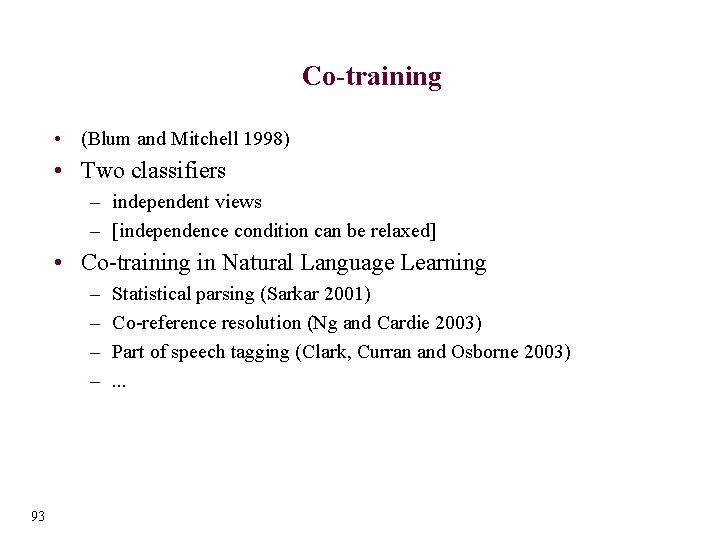 Co-training

• (Blum and Mitchell 1998)
• Two classifiers
  – independent views
  – [independence condition can be relaxed]
• Co-training in Natural Language Learning
  – Statistical parsing (Sarkar 2001)
  – Co-reference resolution (Ng and Cardie 2003)
  – Part of speech tagging (Clark, Curran and Osborne 2003)
  – ...

93